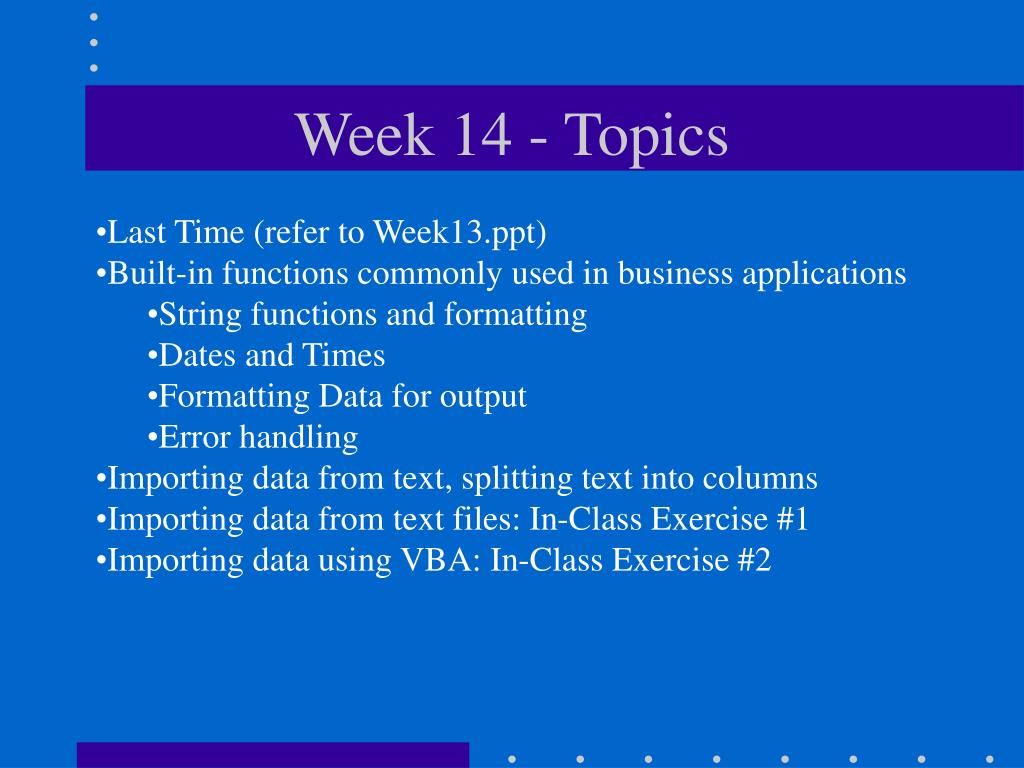 Week 14 - Topics

•Last Time (refer to Week13.ppt)
•Built-in functions commonly used in business applications
•String functions and formatting
•Dates and Times
•Formatting Data for output
•Error handling
•Importing data from text, splitting text into columns
•Importing data from text files: In-Class Exercise #1
•Importing data using VBA: In-Class Exercise #2